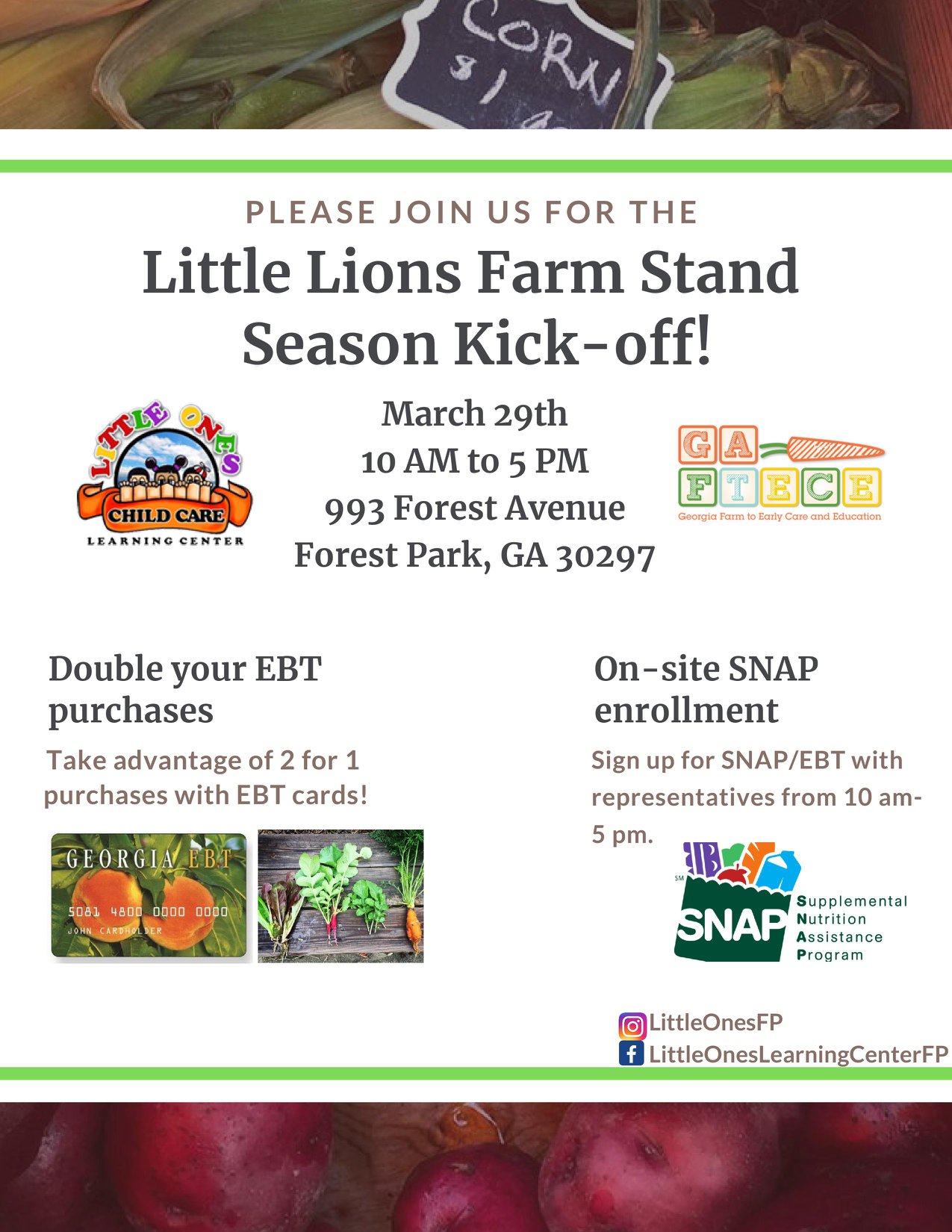 CORN
$1

PLEASE JOIN US FOR THE
Little Lions Farm Stand Season Kick-off!

LITTLE ONES
CHILD CARE
LEARNING CENTER

March 29th
10 AM to 5 PM
993 Forest Avenue
Forest Park, GA 30297

GA
FTECE
Georgia Farm to Early Care and Education

Double your EBT purchases

Take advantage of 2 for 1 purchases with EBT cards!

GEORGIA EBT
5081 4800 0000 0000
JOHN CARDHOLDER

On-site SNAP enrollment

Sign up for SNAP/EBT with representatives from 10 am-5 pm.

SM
SNAP
Supplemental
Nutrition
Assistance
Program

LittleOnesFP
LittleOnesLearningCenterFP